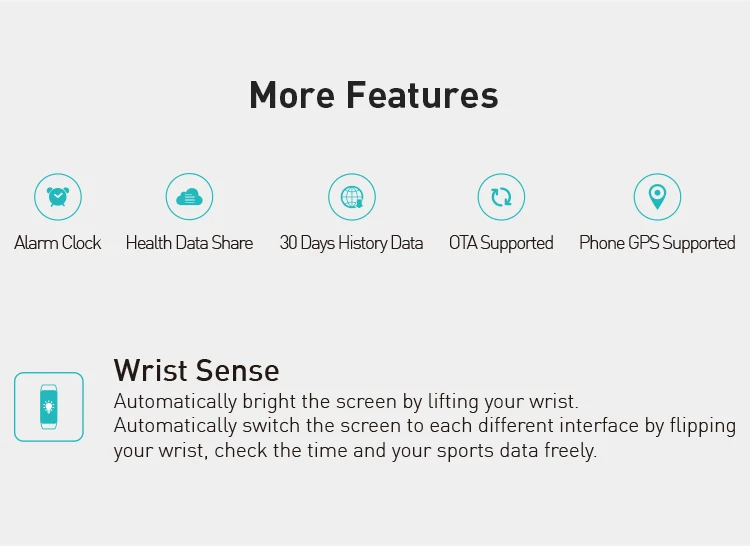 More Features

Alarm Clock

Health Data Share

30 Days History Data

OTA Supported

Phone GPS Supported

Wrist Sense

Automatically bright the screen by lifting your wrist.
Automatically switch the screen to each different interface by flipping your wrist, check the time and your sports data freely.